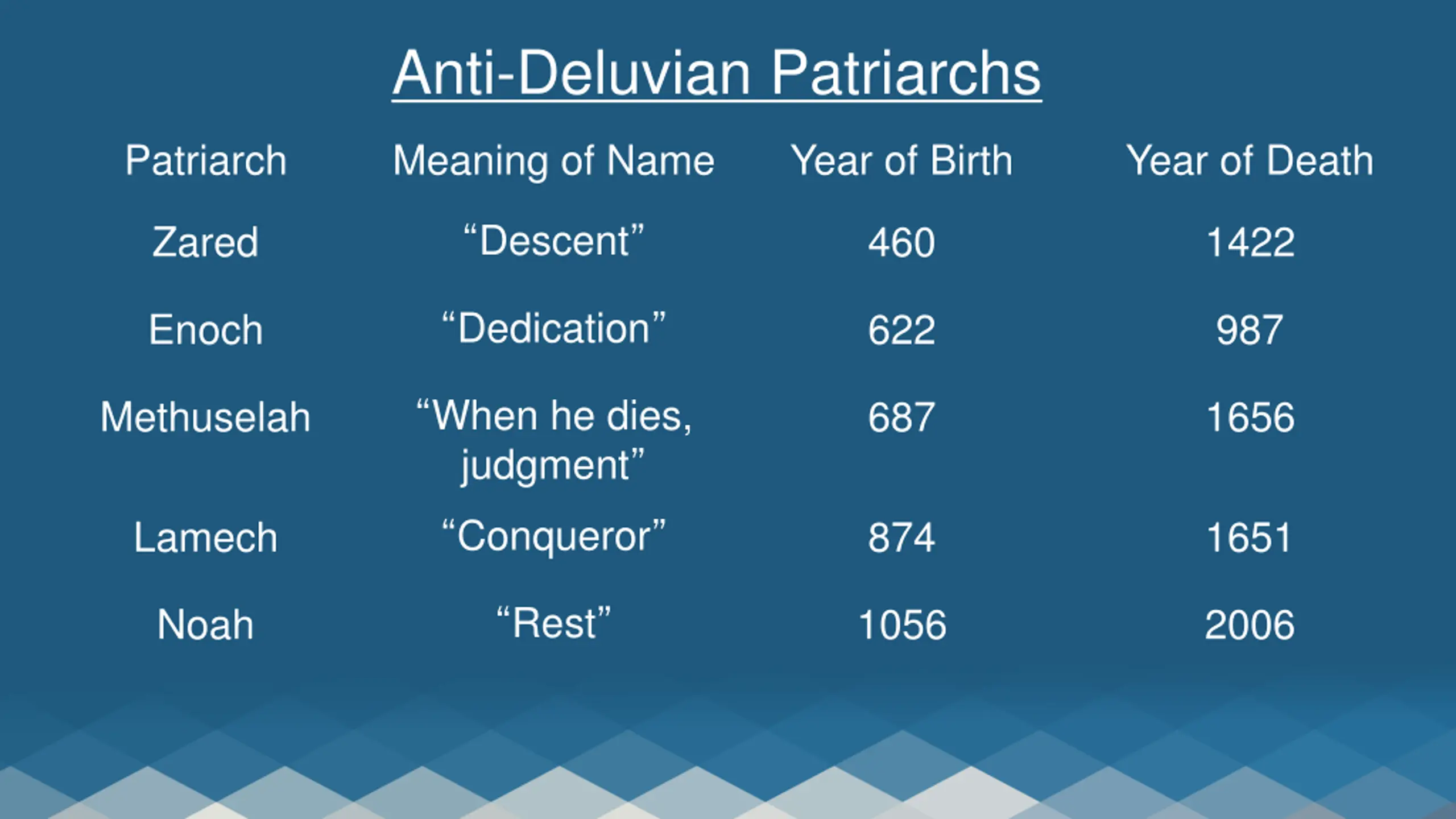 Anti-Deluvian Patriarchs

| Patriarch | Meaning of Name | Year of Birth | Year of Death |
|---|---|---|---|
| Zared | “Descent” | 460 | 1422 |
| Enoch | “Dedication” | 622 | 987 |
| Methuselah | “When he dies, judgment” | 687 | 1656 |
| Lamech | “Conqueror” | 874 | 1651 |
| Noah | “Rest” | 1056 | 2006 |